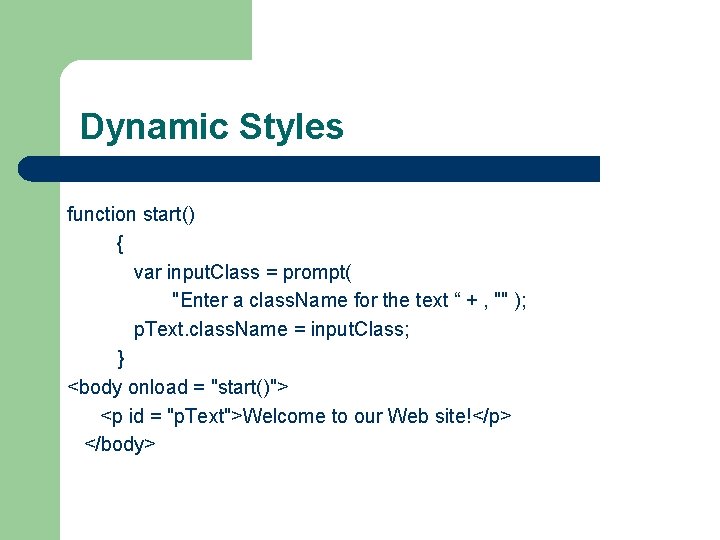 Dynamic Styles

function start()
{
var inputClass = prompt(
"Enter a className for the text “ + , "" );
pText.className = inputClass;
}
<body onload = "start()">
<p id = "pText">Welcome to our Web site!</p>
</body>